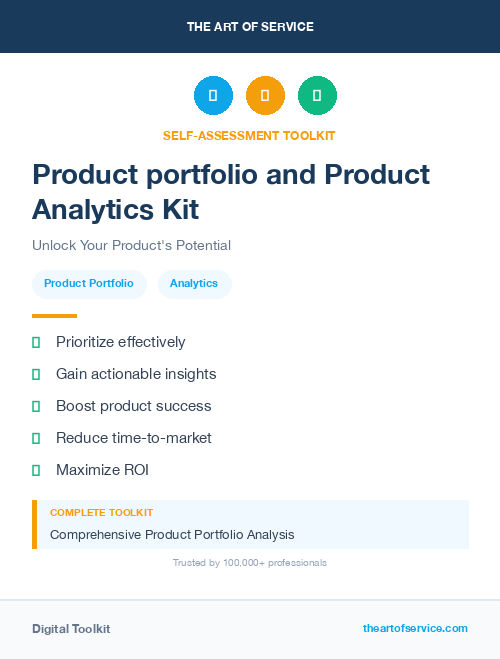 THE ART OF SERVICE

SELF-ASSESSMENT TOOLKIT

Product portfolio and Product Analytics Kit

Unlock Your Product's Potential

Product Portfolio

Analytics

Prioritize effectively

Gain actionable insights

Boost product success

Reduce time-to-market

Maximize ROI

COMPLETE TOOLKIT

Comprehensive Product Portfolio Analysis

Trusted by 100,000+ professionals

Digital Toolkit

theartofservice.com